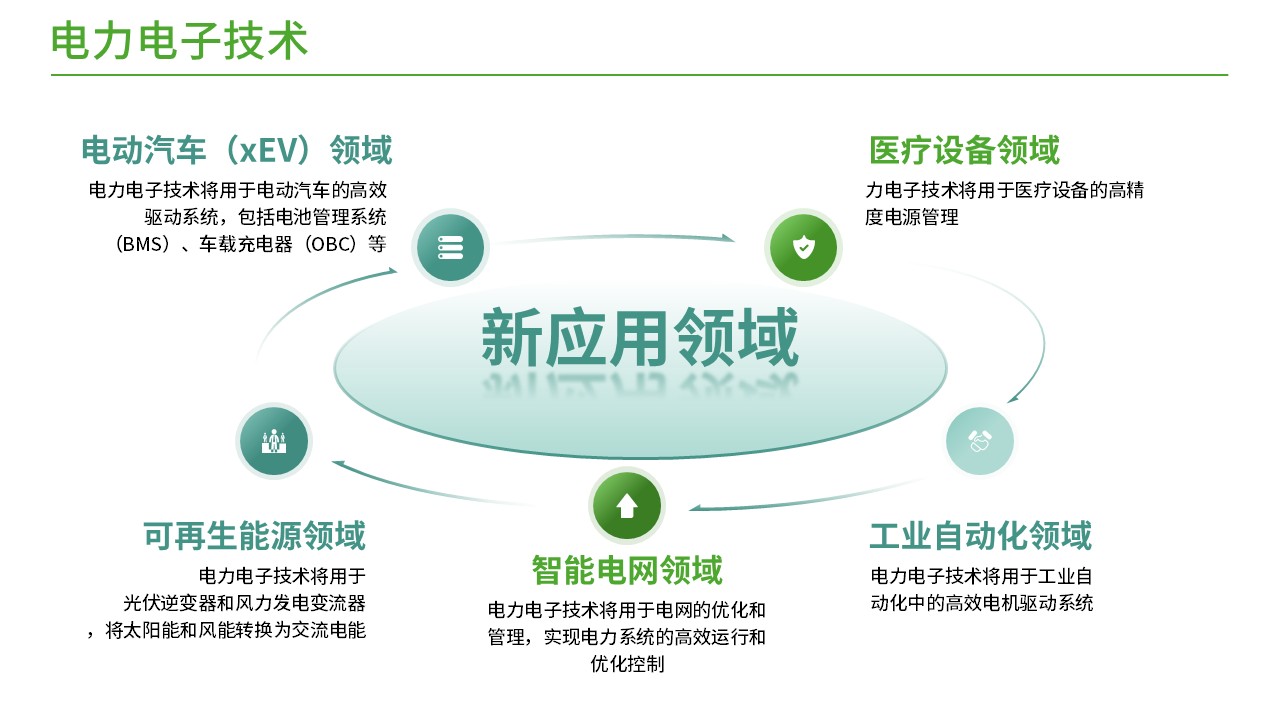 电力电子技术

电动汽车（xEV）领域

电力电子技术将用于电动汽车的高效驱动系统，包括电池管理系统（BMS）、车载充电器（OBC）等

医疗设备领域

力电子技术将用于医疗设备的高精度电源管理

新应用领域

可再生能源领域

电力电子技术将用于光伏逆变器和风力发电变流器，将太阳能和风能转换为交流电能

智能电网领域

电力电子技术将用于电网的优化和管理，实现电力系统的高效运行和优化控制

工业自动化领域

电力电子技术将用于工业自动化中的高效电机驱动系统